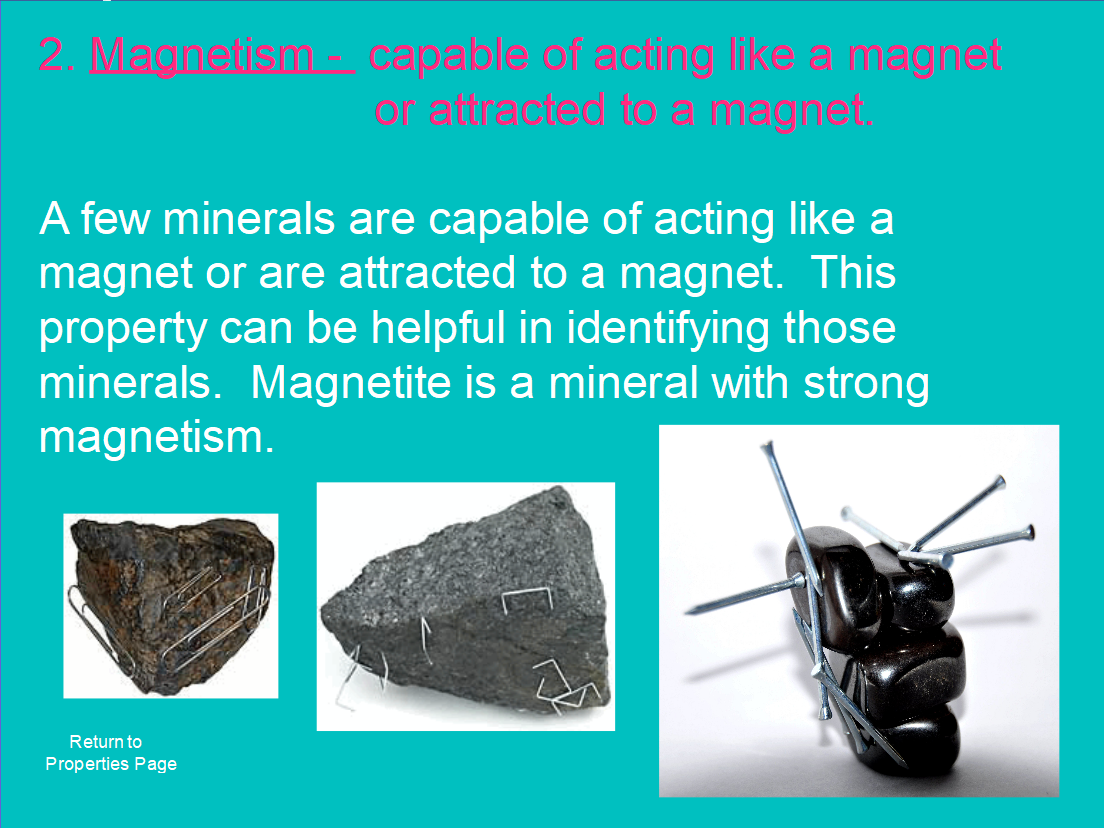 2. Magnetism - capable of acting like a magnet or attracted to a magnet.

A few minerals are capable of acting like a magnet or are attracted to a magnet. This property can be helpful in identifying those minerals. Magnetite is a mineral with strong magnetism.

Return to Properties Page